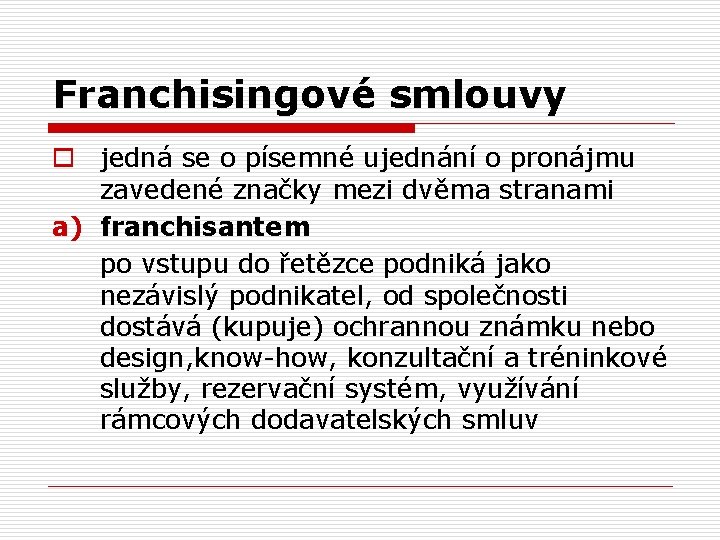 Franchisingové smlouvy

jedná se o písemné ujednání o pronájmu zavedené značky mezi dvěma stranami

a) franchisantem

po vstupu do řetězce podniká jako nezávislý podnikatel, od společnosti dostává (kupuje) ochrannou známku nebo design,know-how, konzultační a tréninkové služby, rezervační systém, využívání rámcových dodavatelských smluv